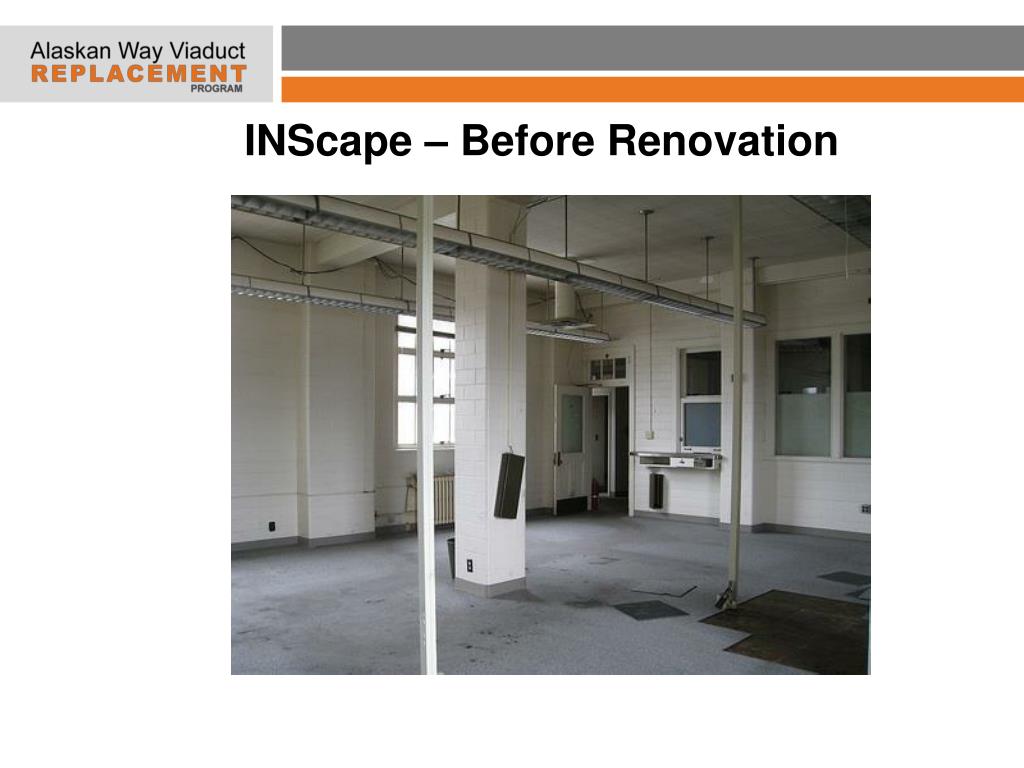 Alaskan Way Viaduct
REPLACEMENT
PROGRAM

INScape – Before Renovation